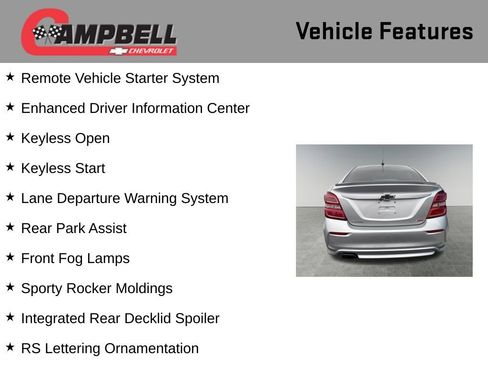 CAMPBELL
CHEVROLET

Vehicle Features

★ Remote Vehicle Starter System

★ Enhanced Driver Information Center

★ Keyless Open

★ Keyless Start

★ Lane Departure Warning System

★ Rear Park Assist

★ Front Fog Lamps

★ Sporty Rocker Moldings

★ Integrated Rear Decklid Spoiler

★ RS Lettering Ornamentation